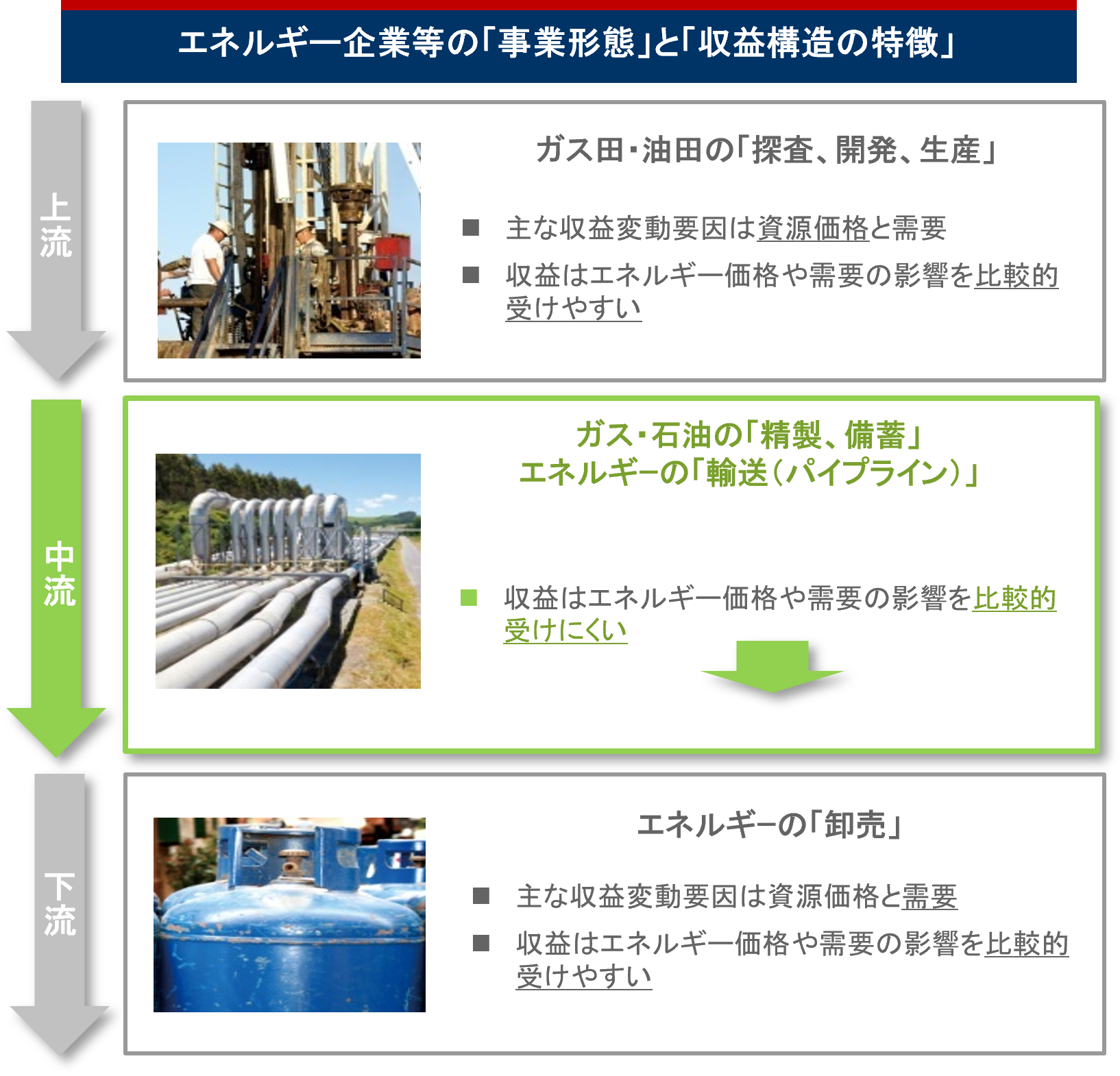 エネルギー企業等の「事業形態」と「収益構造の特徴」

上流

ガス田・油田の「探査、開発、生産」

■ 主な収益変動要因は資源価格と需要

■ 収益はエネルギー価格や需要の影響を比較的受けやすい

中流

ガス・石油の「精製、備蓄」
エネルギーの「輸送（パイプライン）」

■ 収益はエネルギー価格や需要の影響を比較的受けにくい

下流

エネルギーの「卸売」

■ 主な収益変動要因は資源価格と需要

■ 収益はエネルギー価格や需要の影響を比較的受けやすい